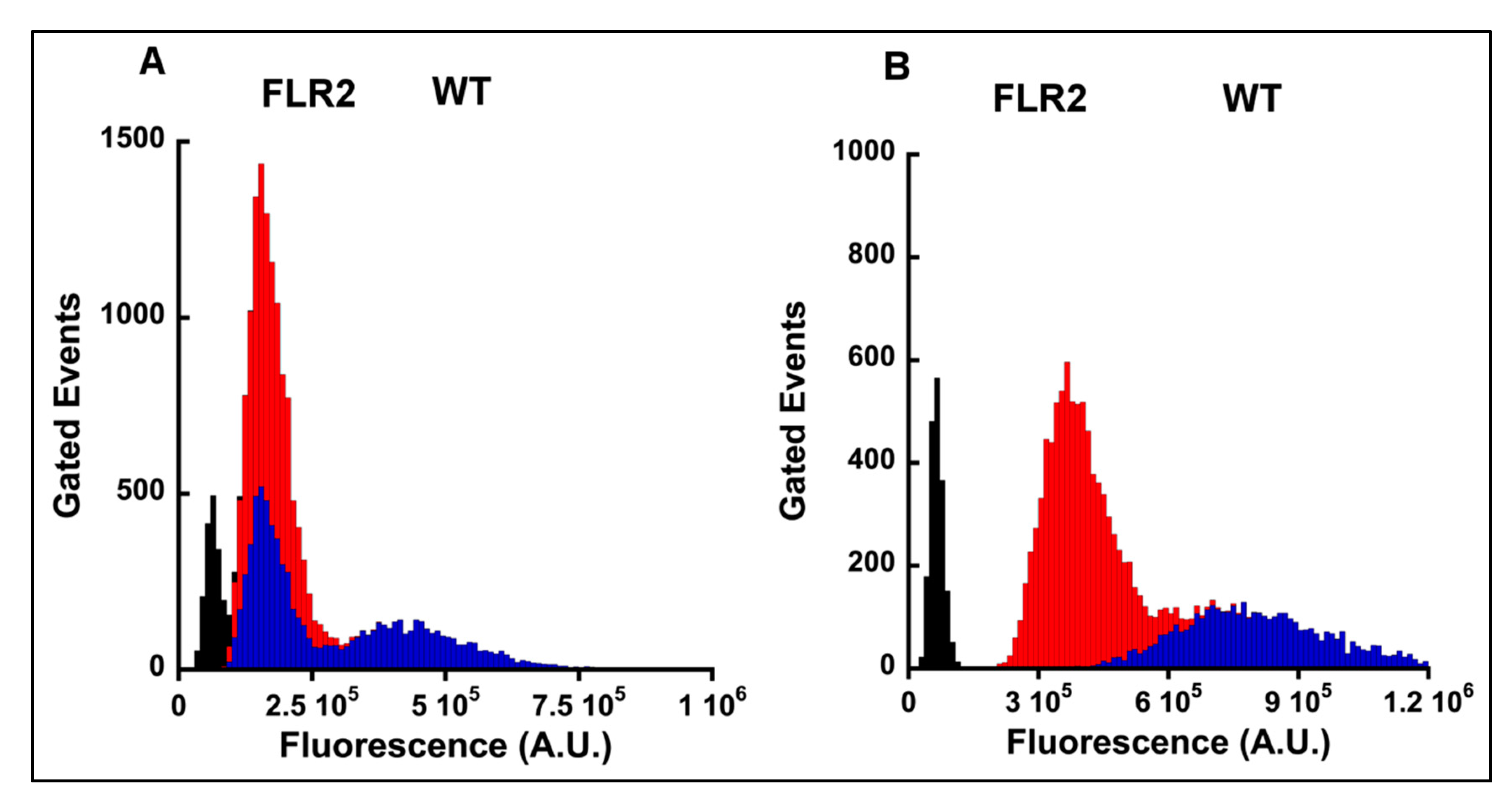 A

FLR2 WT

Gated Events

1500
1000
500
0

0 $2.5\ 10^5$ $5\ 10^5$ $7.5\ 10^5$ $1\ 10^6$

Fluorescence (A.U.)

B

FLR2 WT

Gated Events

1000
800
600
400
200
0

0 $3\ 10^5$ $6\ 10^5$ $9\ 10^5$ $1.2\ 10^6$

Fluorescence (A.U.)